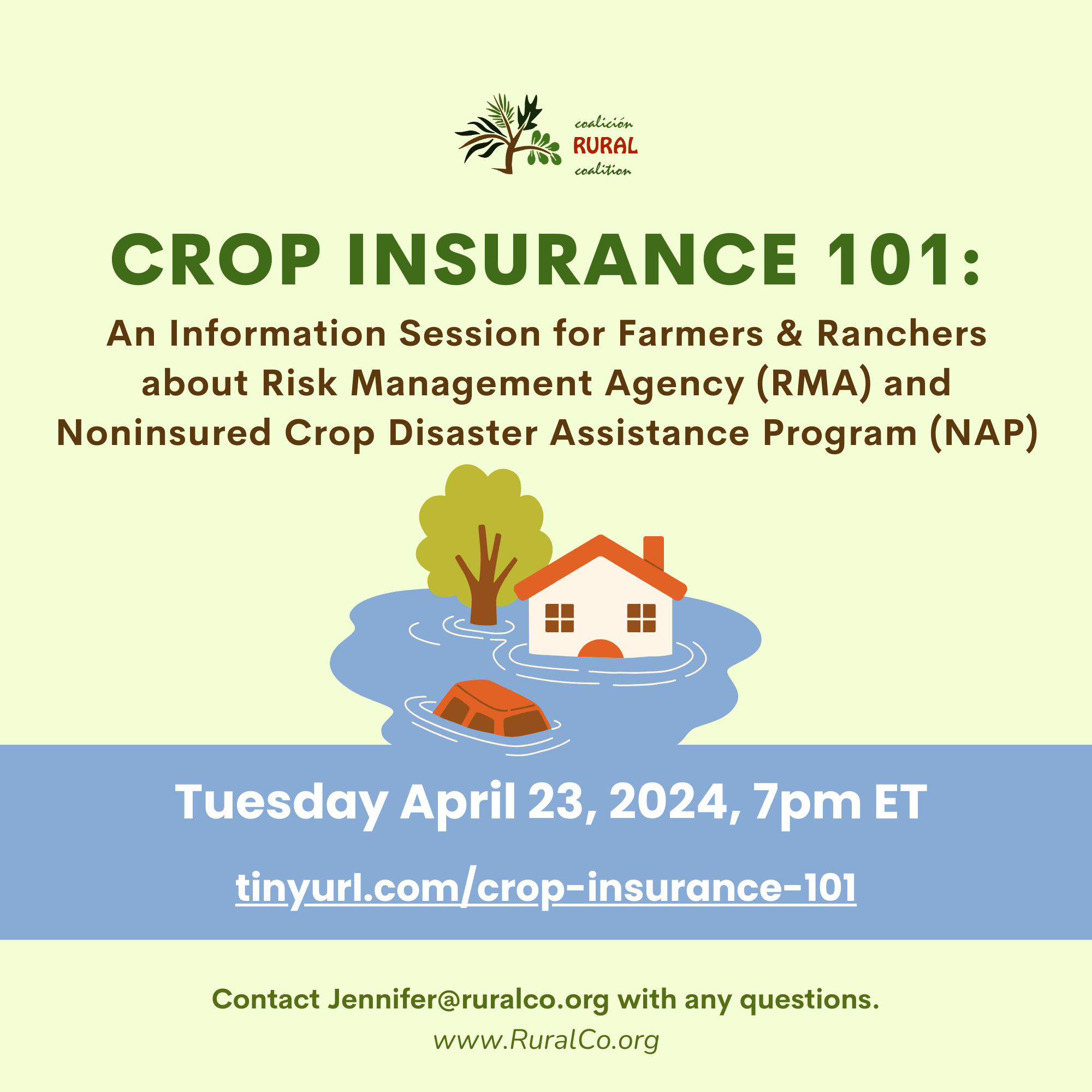 coalición
RURAL
coalition

CROP INSURANCE 101:

An Information Session for Farmers & Ranchers about Risk Management Agency (RMA) and Noninsured Crop Disaster Assistance Program (NAP)

Tuesday April 23, 2024, 7pm ET

tinyurl.com/crop-insurance-101

Contact Jennifer@ruralco.org with any questions.

www.RuralCo.org